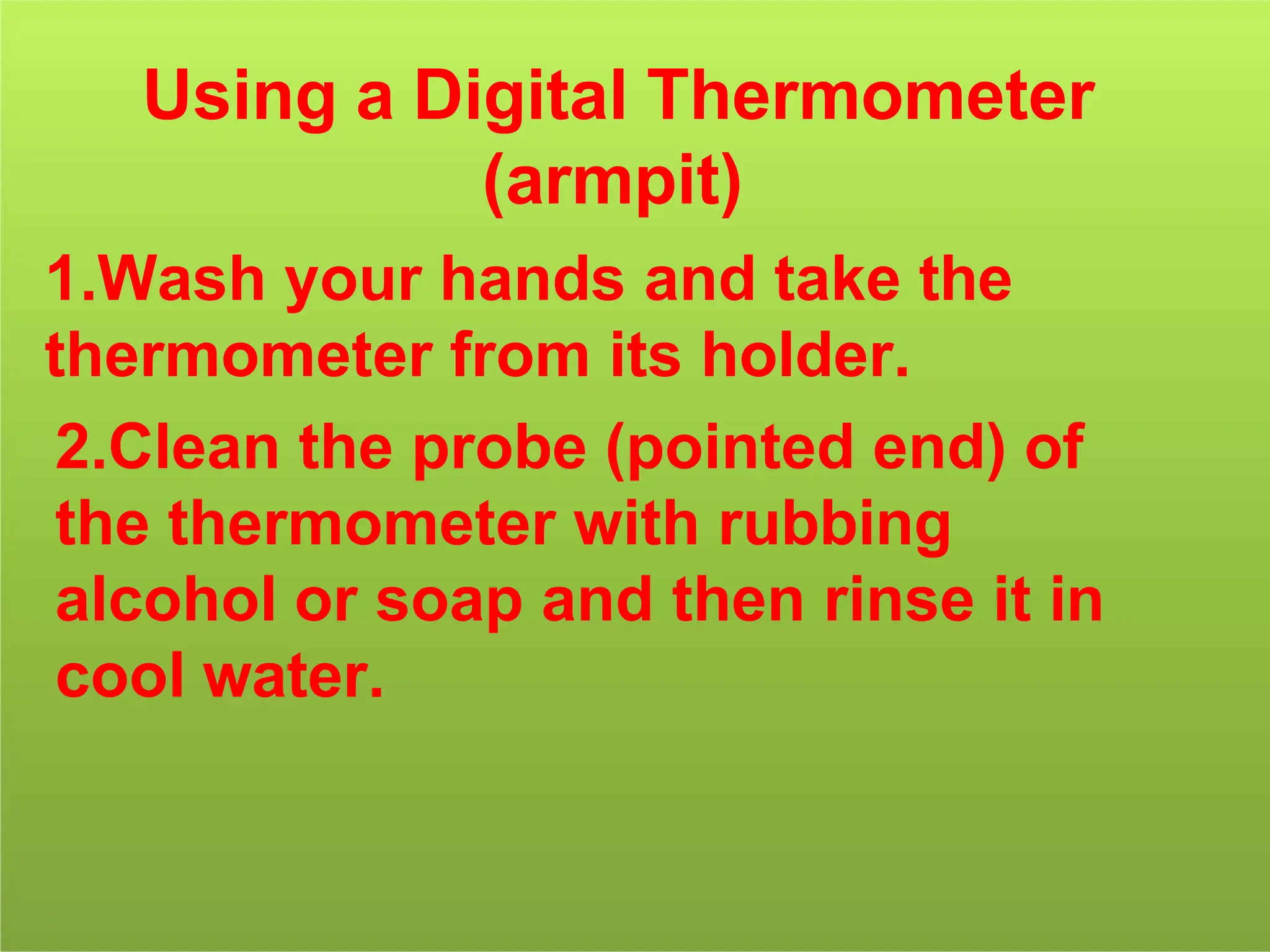 Using a Digital Thermometer (armpit)

1.Wash your hands and take the thermometer from its holder.

2.Clean the probe (pointed end) of the thermometer with rubbing alcohol or soap and then rinse it in cool water.